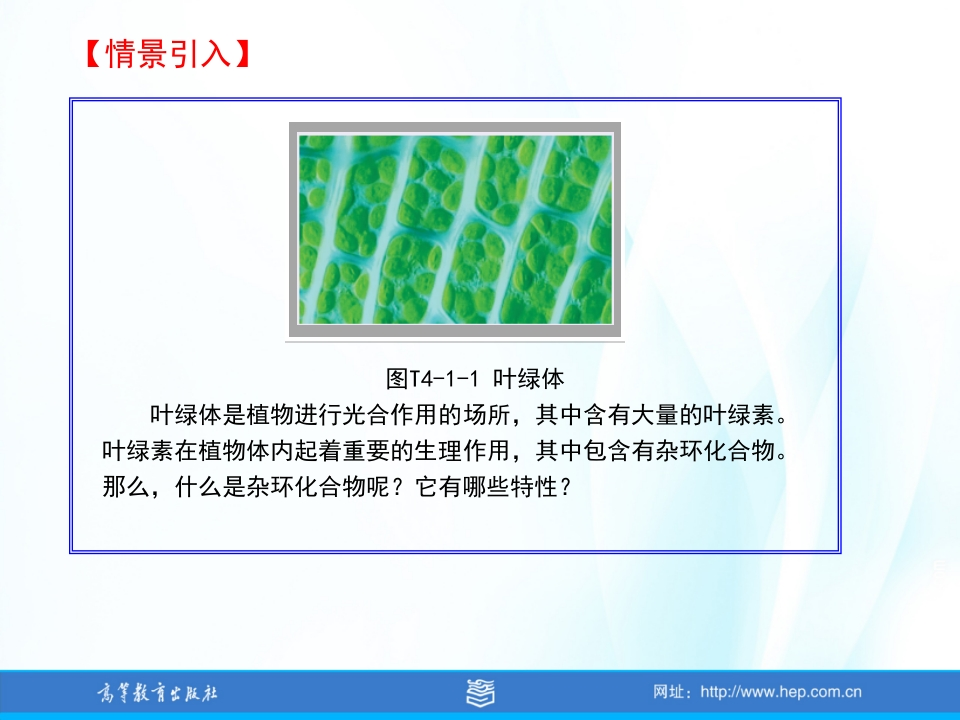 【情景引入】

图T4-1-1 叶绿体

叶绿体是植物进行光合作用的场所，其中含有大量的叶绿素。叶绿素在植物体内起着重要的生理作用，其中包含有杂环化合物。那么，什么是杂环化合物呢？它有哪些特性？

高等教育出版社

网址：http://www.hep.com.cn